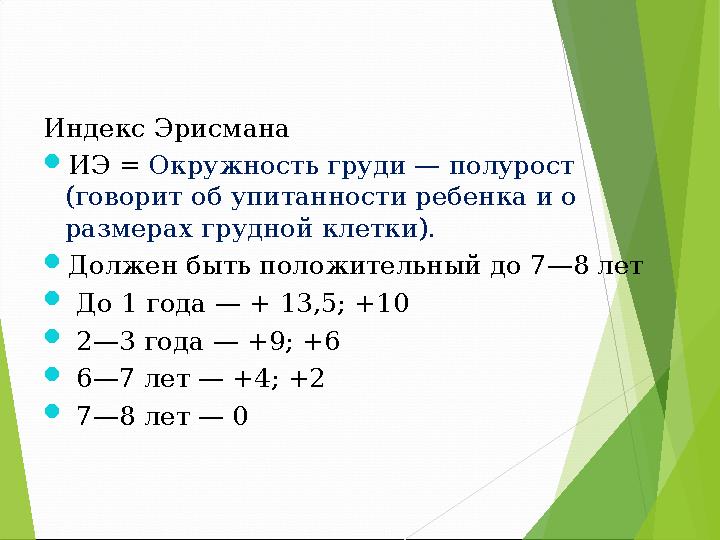 Индекс Эрисмана

ИЭ = Окружность груди — полурост (говорит об упитанности ребенка и о размерах грудной клетки).

Должен быть положительный до 7—8 лет

До 1 года — + 13,5; +10

2—3 года — +9; +6

6—7 лет — +4; +2

7—8 лет — 0